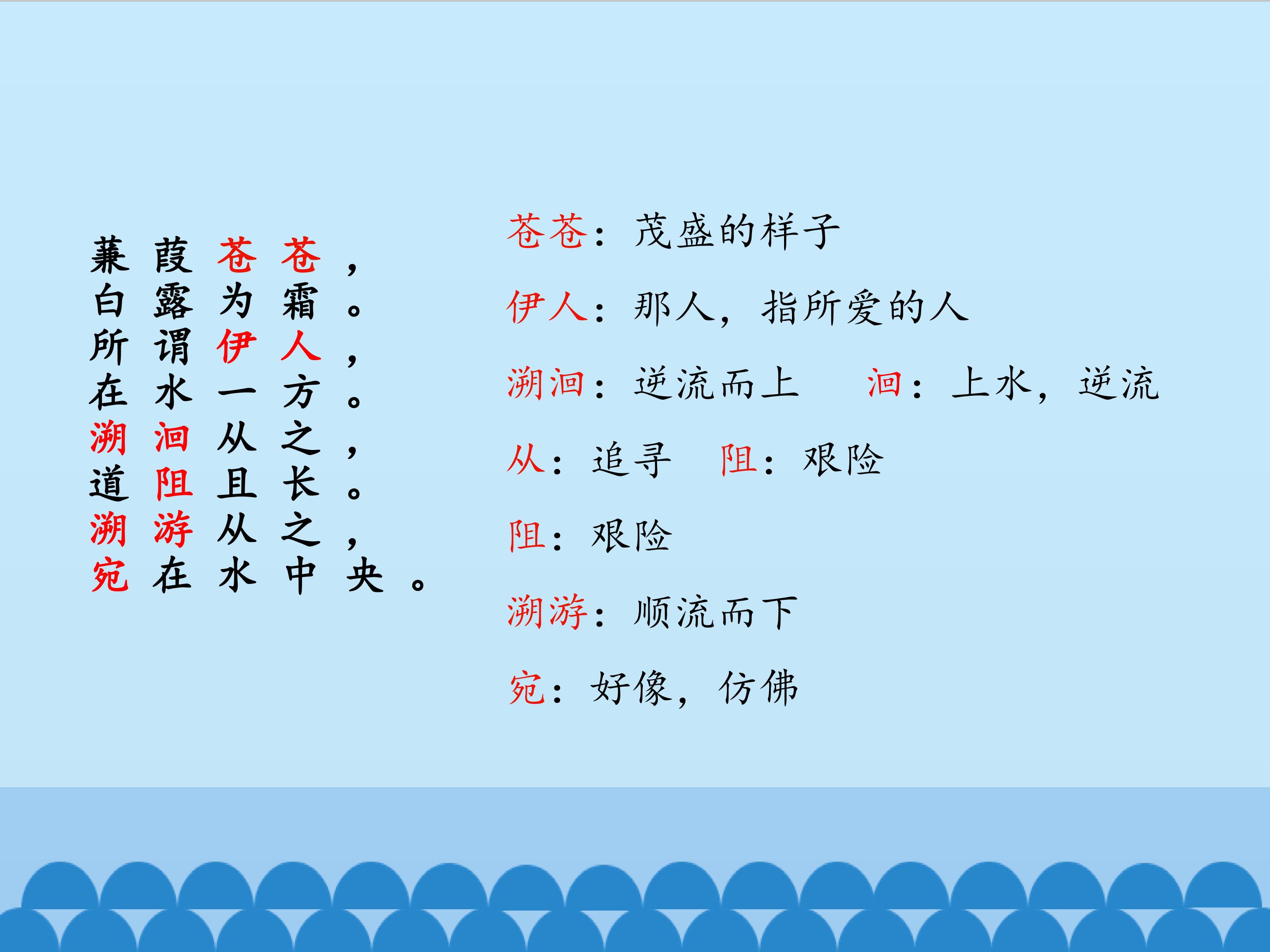 蒹葭苍苍，
白露为霜。
所谓伊人，
在水一方。
溯洄从之，
道阻且长。
溯游从之，
宛在水中央。

苍苍：茂盛的样子

伊人：那人，指所爱的人

溯洄：逆流而上　洄：上水，逆流

从：追寻　阻：艰险

阻：艰险

溯游：顺流而下

宛：好像，仿佛